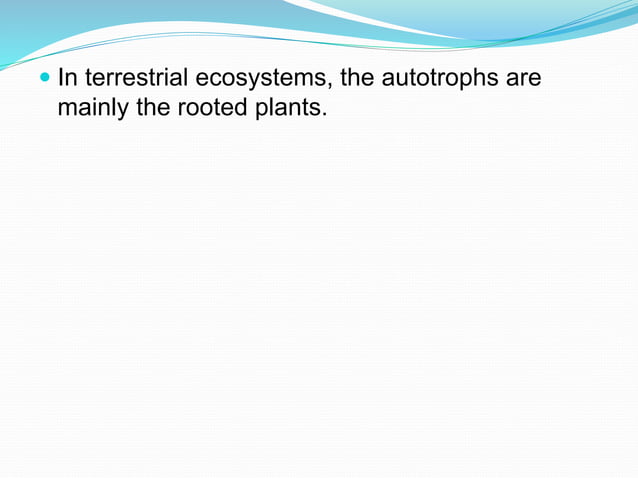 In terrestrial ecosystems, the autotrophs are mainly the rooted plants.